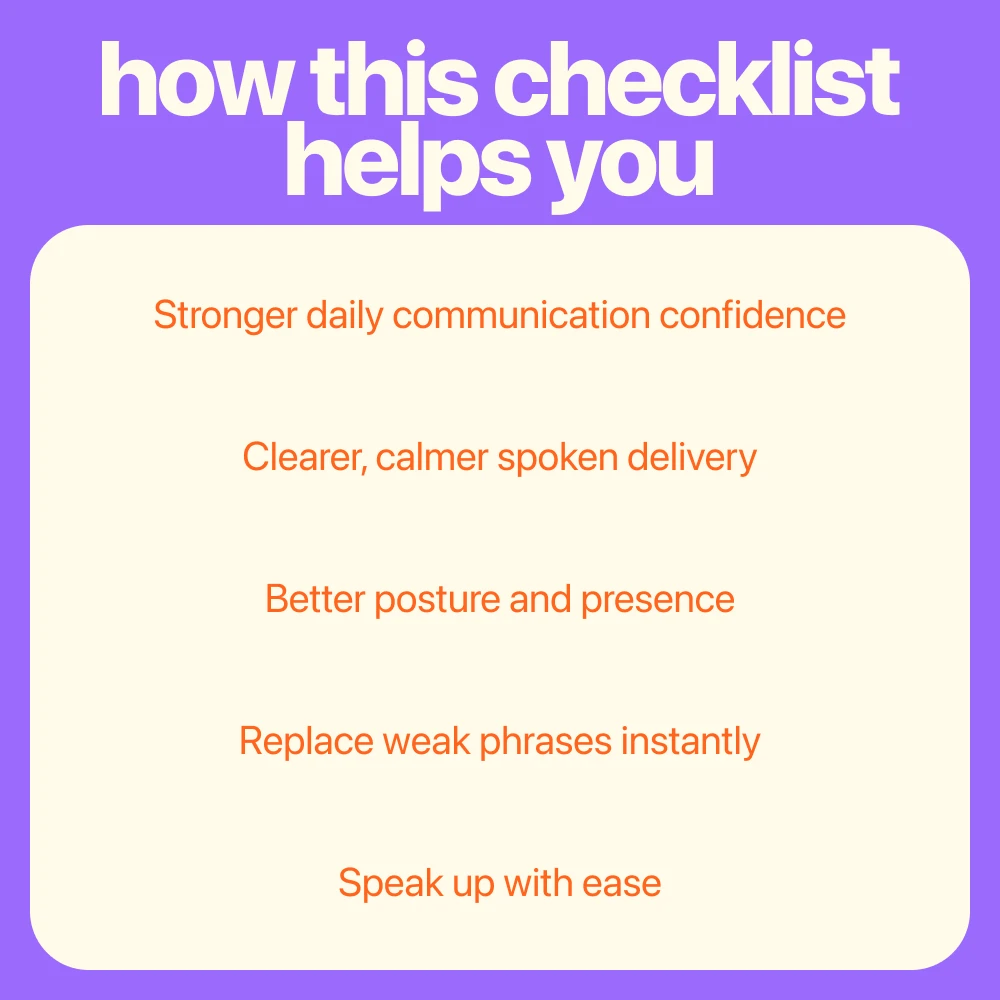 how this checklist helps you

Stronger daily communication confidence

Clearer, calmer spoken delivery

Better posture and presence

Replace weak phrases instantly

Speak up with ease